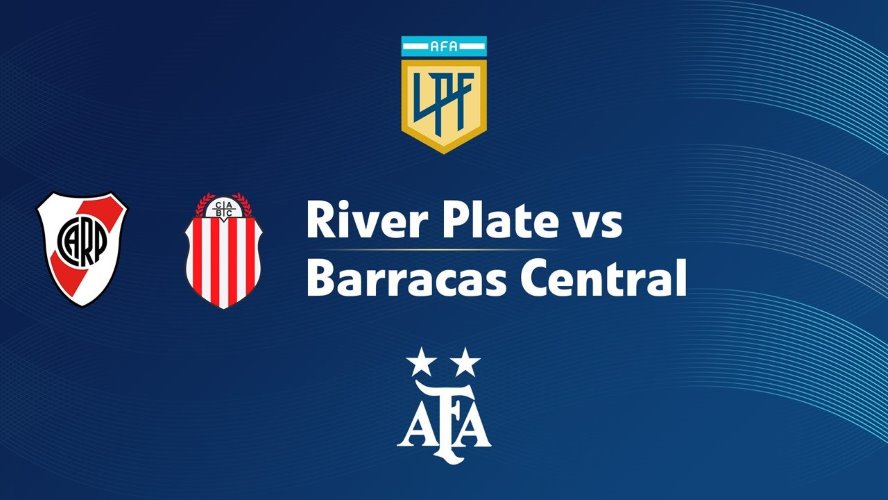 AFA
LPF

CARP

CIA
BTC

River Plate vs
Barracas Central

AFA